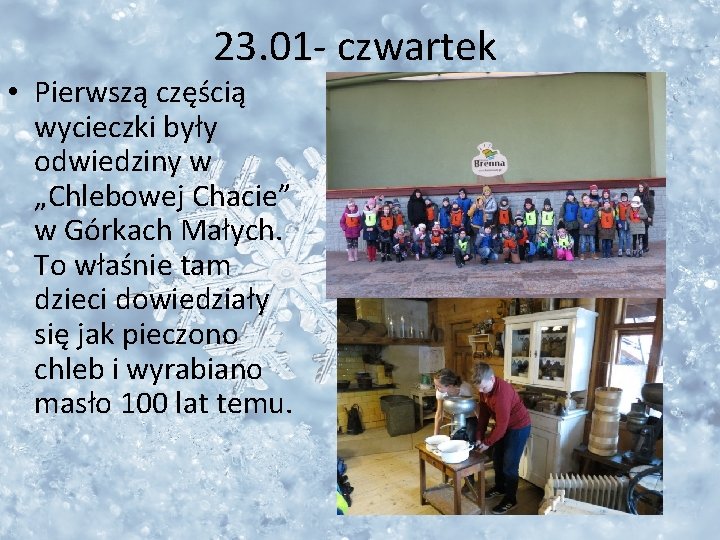 23.01- czwartek

• Pierwszą częścią wycieczki były odwiedziny w „Chlebowej Chacie” w Górkach Małych. To właśnie tam dzieci dowiedziały się jak pieczono chleb i wyrabiano masło 100 lat temu.

Brenna